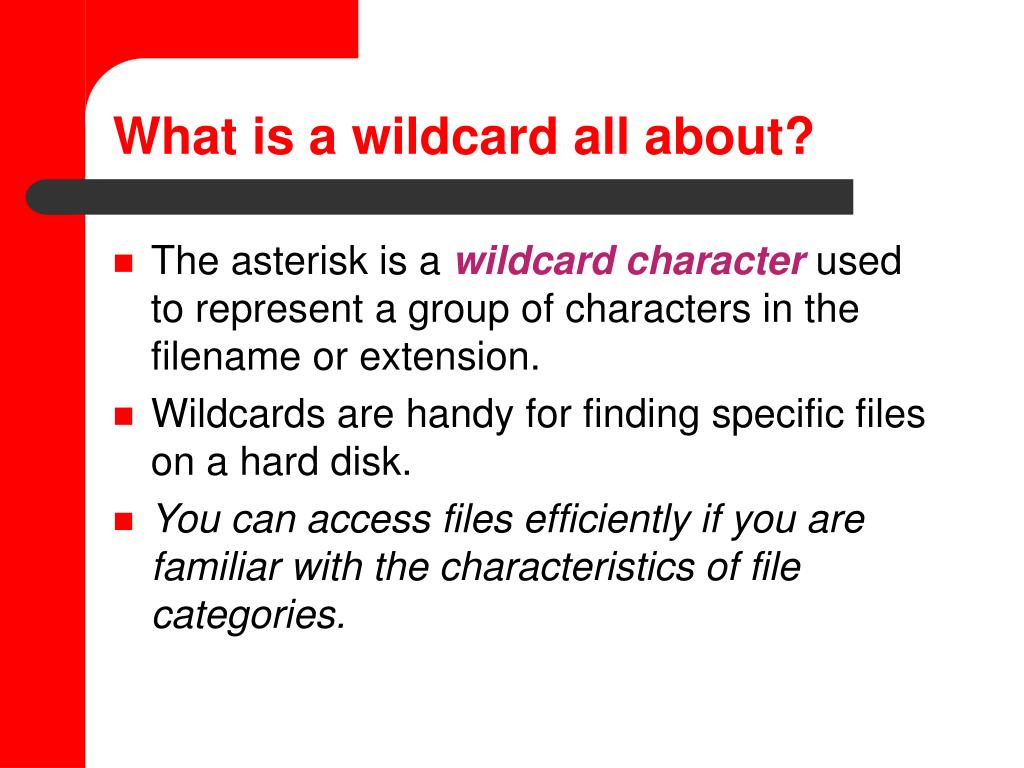 What is a wildcard all about?

The asterisk is a wildcard character used to represent a group of characters in the filename or extension.

Wildcards are handy for finding specific files on a hard disk.

You can access files efficiently if you are familiar with the characteristics of file categories.